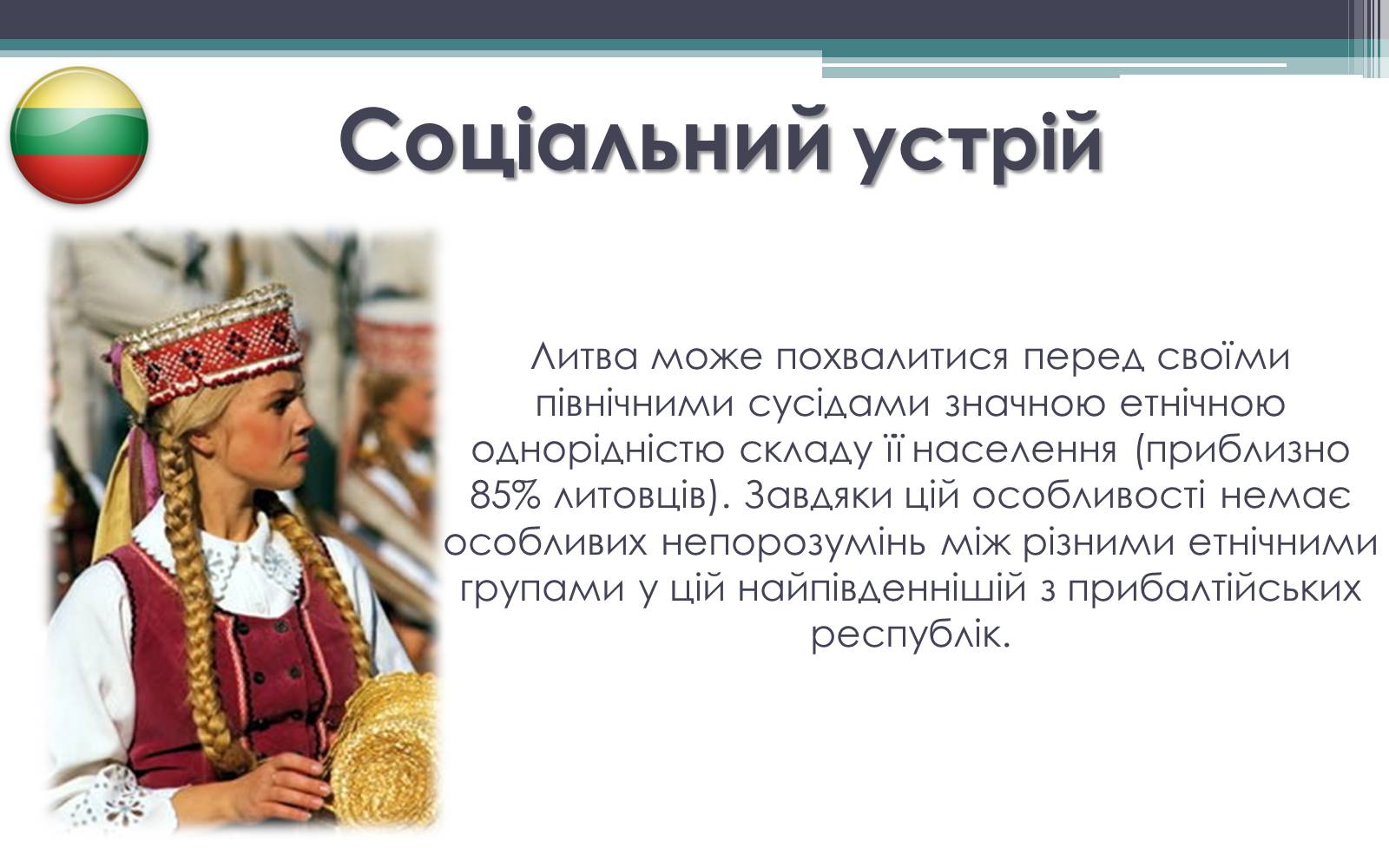 Соціальний устрій

Литва може похвалитися перед своїми північними сусідами значною етнічною однорідністю складу її населення (приблизно 85% литовців). Завдяки цій особливості немає особливих непорозумінь між різними етнічними групами у цій найпівденнішій з прибалтійських республік.